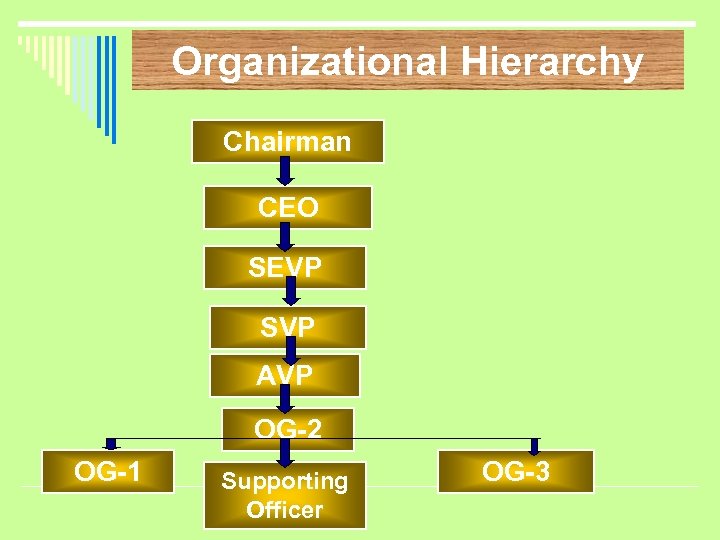 Organizational Hierarchy

Chairman

CEO

SEVP

SVP

AVP

OG-2

OG-1

Supporting Officer

OG-3